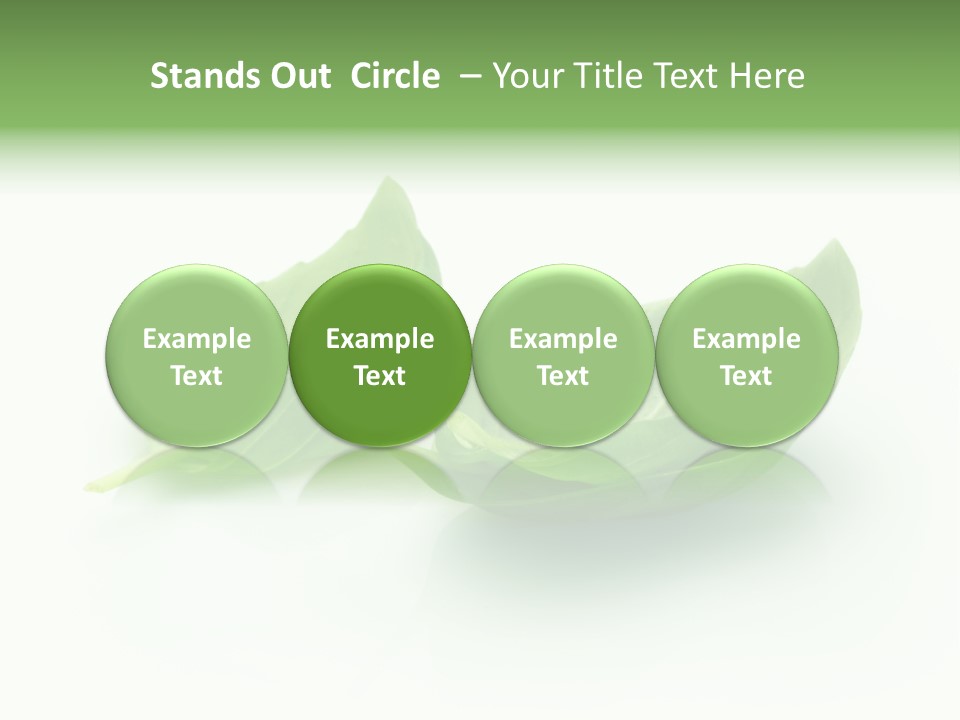 Stands Out Circle – Your Title Text Here

Example Text

Example Text

Example Text

Example Text